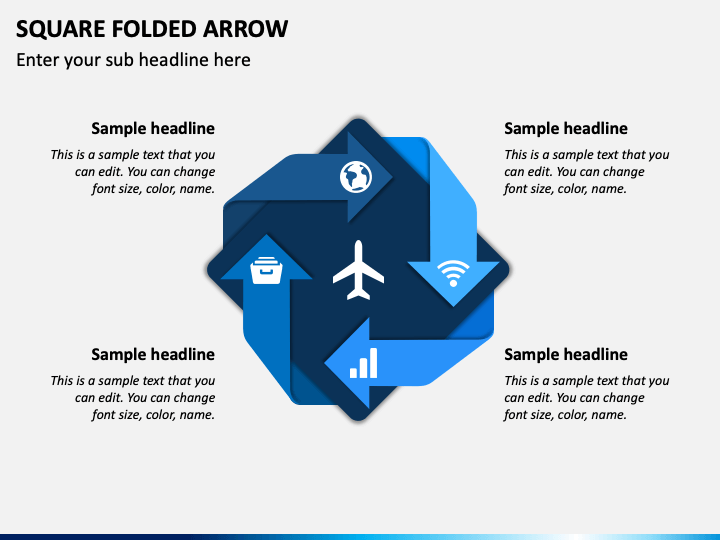 SQUARE FOLDED ARROW

Enter your sub headline here

Sample headline

This is a sample text that you can edit. You can change font size, color, name.

Sample headline

This is a sample text that you can edit. You can change font size, color, name.

Sample headline

This is a sample text that you can edit. You can change font size, color, name.

Sample headline

This is a sample text that you can edit. You can change font size, color, name.